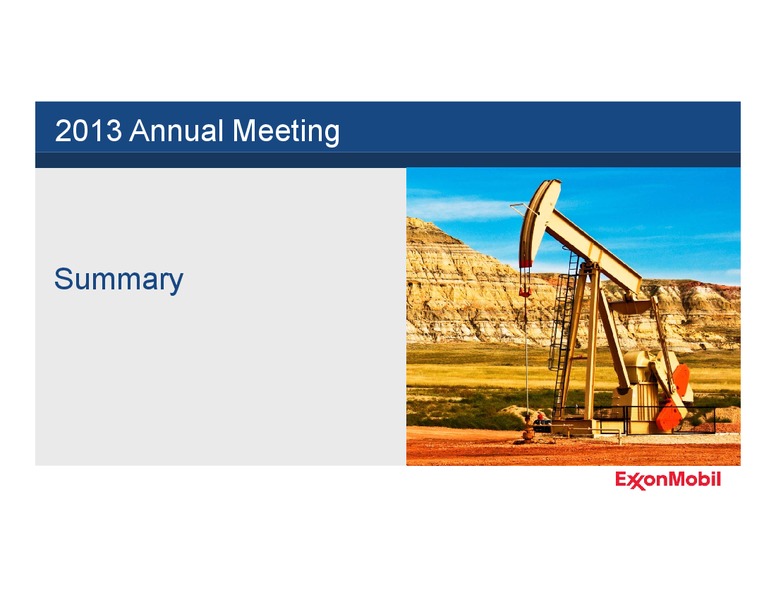 2013 Annual Meeting

Summary

ExxonMobil